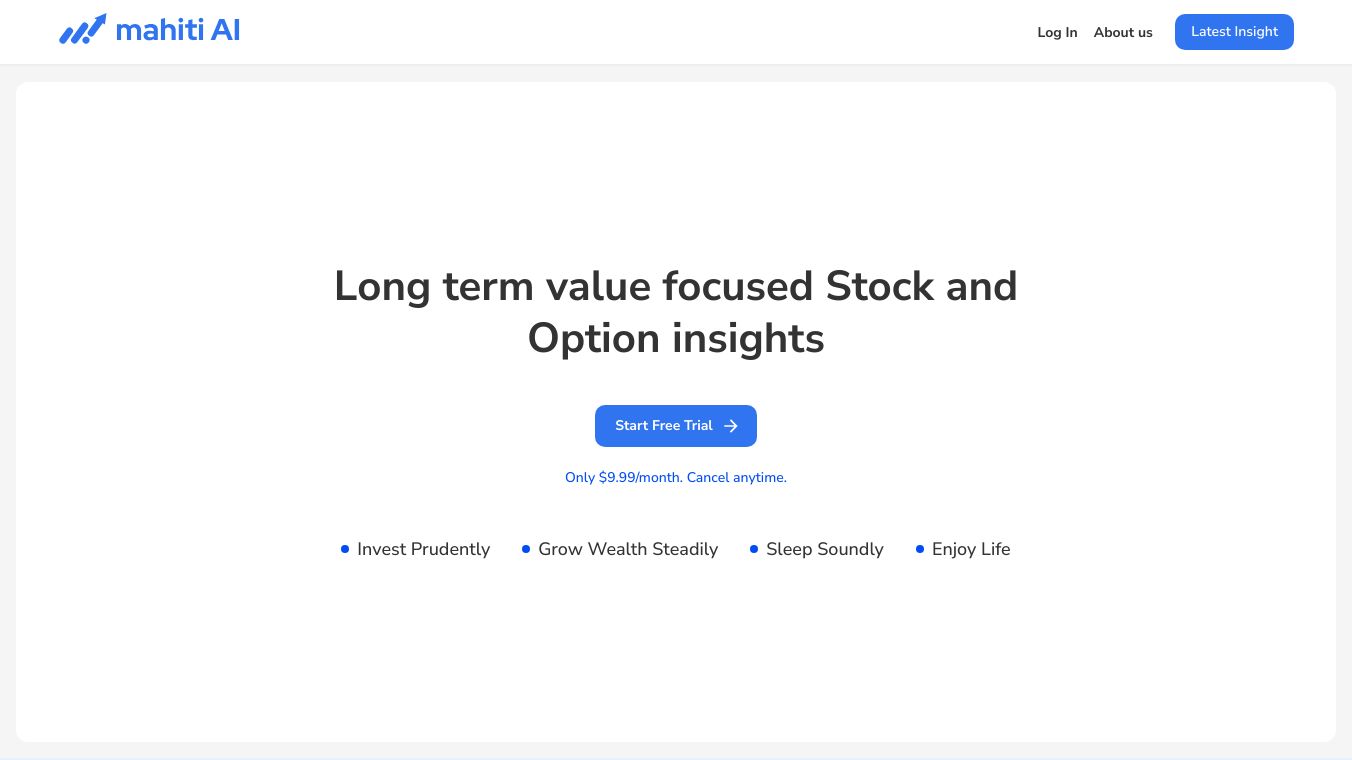 mahiti AI

Log In About us Latest Insight

Long term value focused Stock and Option insights

Start Free Trial

Only \$9.99/month. Cancel anytime.

Invest Prudently Grow Wealth Steadily Sleep Soundly Enjoy Life